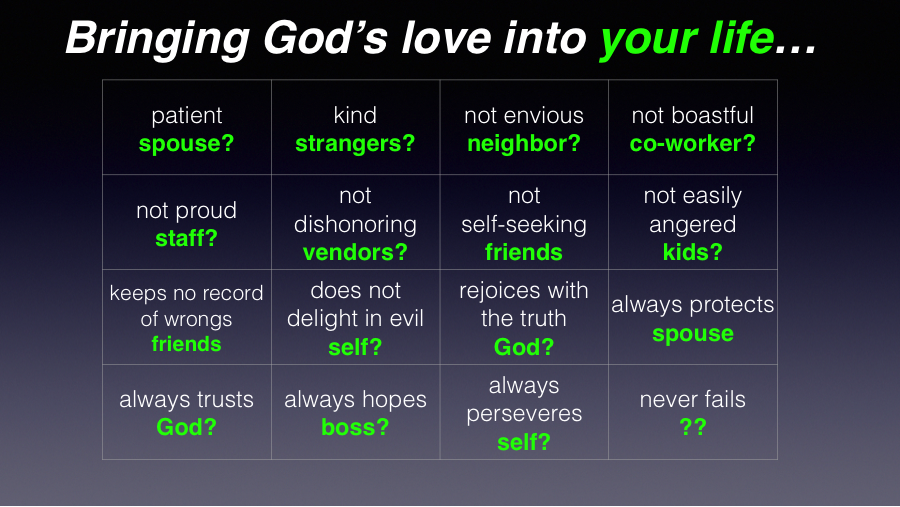 Bringing God's love into your life…

| patient spouse? | kind strangers? | not envious neighbor? | not boastful co-worker? |
|---|---|---|---|
| not proud staff? | not dishonoring vendors? | not self-seeking friends | not easily angered kids? |
| keeps no record of wrongs friends | does not delight in evil self? | rejoices with the truth God? | always protects spouse |
| always trusts God? | always hopes boss? | always perseveres self? | never fails ?? |